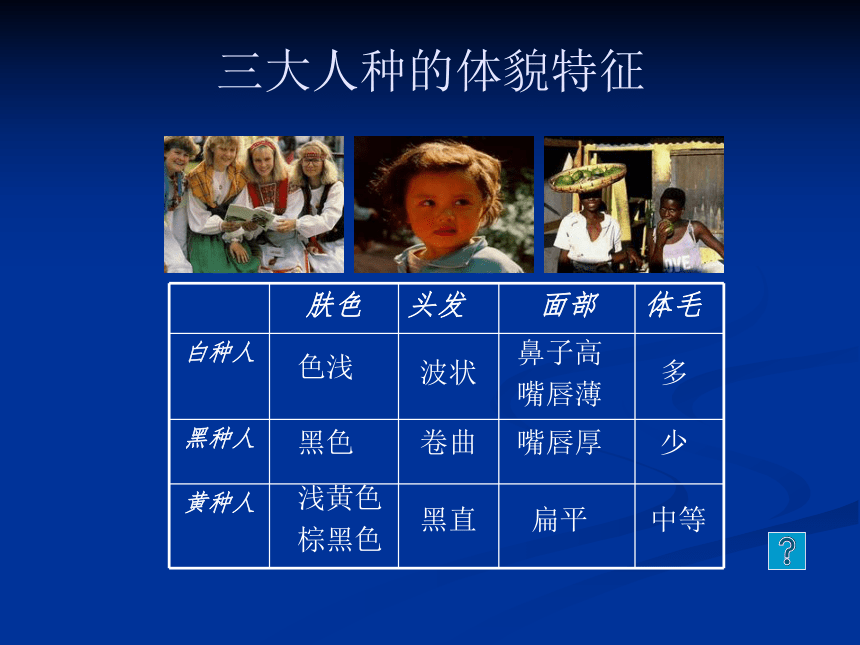 三大人种的体貌特征

|  | 肤色 | 头发 | 面部 | 体毛 |
|---|---|---|---|---|
| 白种人 | 色浅 | 波状 | 鼻子高 嘴唇薄 | 多 |
| 黑种人 | 黑色 | 卷曲 | 嘴唇厚 | 少 |
| 黄种人 | 浅黄色 棕黑色 | 黑直 | 扁平 | 中等 |

?